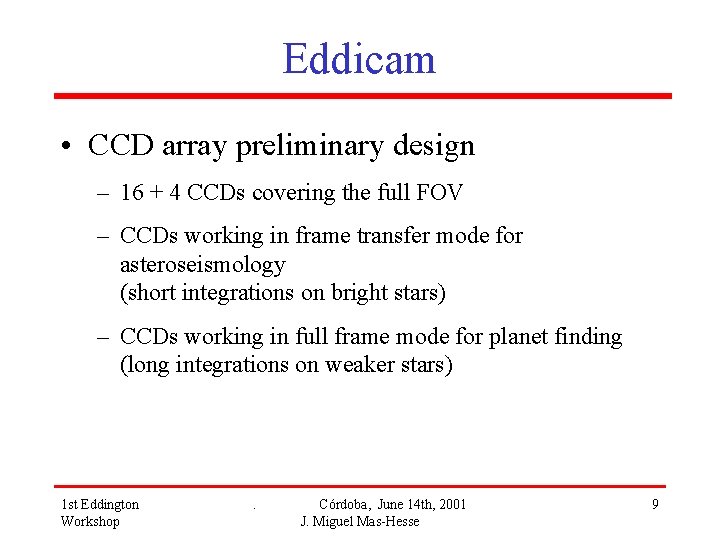 Eddicam

• CCD array preliminary design

– 16 + 4 CCDs covering the full FOV

– CCDs working in frame transfer mode for asteroseismology
(short integrations on bright stars)

– CCDs working in full frame mode for planet finding
(long integrations on weaker stars)

1st Eddington Workshop

.

Córdoba, June 14th, 2001
J. Miguel Mas-Hesse

9